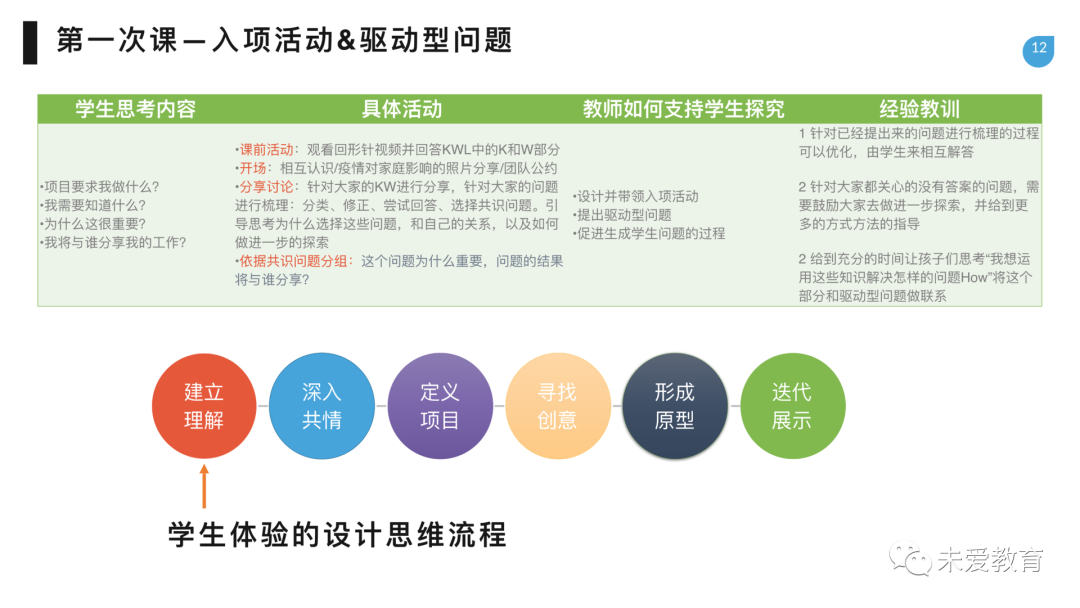 第一次课—入项活动&驱动型问题

12

| 学生思考内容 | 具体活动 | 教师如何支持学生探究 | 经验教训 |
|---|---|---|---|
| •项目要求我做什么? •我需要知道什么? •为什么这很重要? •我将与谁分享我的工作? | •课前活动：观看回形针视频并回答KWL中的K和W部分 •开场：相互认识/疫情对家庭影响的照片分享/团队公约 •分享讨论：针对大家的KW进行分享，针对大家的问题进行梳理：分类、修正、尝试回答、选择共识问题。引导思考为什么选择这些问题，和自己的关系，以及如何做进一步的探索 •依据共识问题分组：这个问题为什么重要，问题的结果将与谁分享? | •设计并带领入项活动 •提出驱动型问题 •促进生成学生问题的过程 | 1 针对已经提出来的问题进行梳理的过程可以优化，由学生来相互解答 2 针对大家都关心的没有答案的问题，需要鼓励大家去做进一步探索，并给到更多的方式方法的指导 2 给到充分的时间让孩子们思考"我想运用这些知识解决怎样的问题How"将这个部分和驱动型问题做联系 |

建立理解
深入共情
定义项目
寻找创意
形成原型
迭代展示

学生体验的设计思维流程

未爱教育